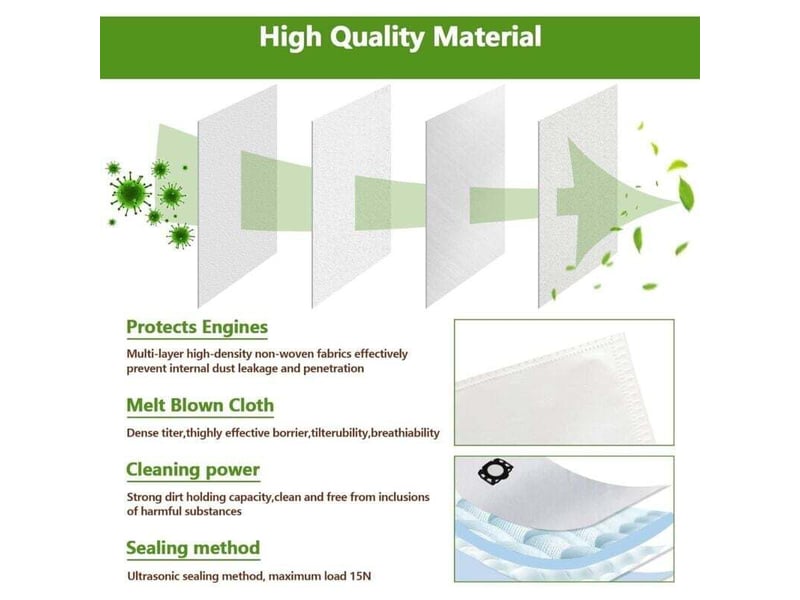 High Quality Material

Protects Engines

Multi-layer high-density non-woven fabrics effectively prevent internal dust leakage and penetration

Melt Blown Cloth

Dense titer,thighly effective borrier,tilterubility,breathiability

Cleaning power

Strong dirt holding capacity,clean and free from inclusions of harmful substances

Sealing method

Ultrasonic sealing method, maximum load 15N